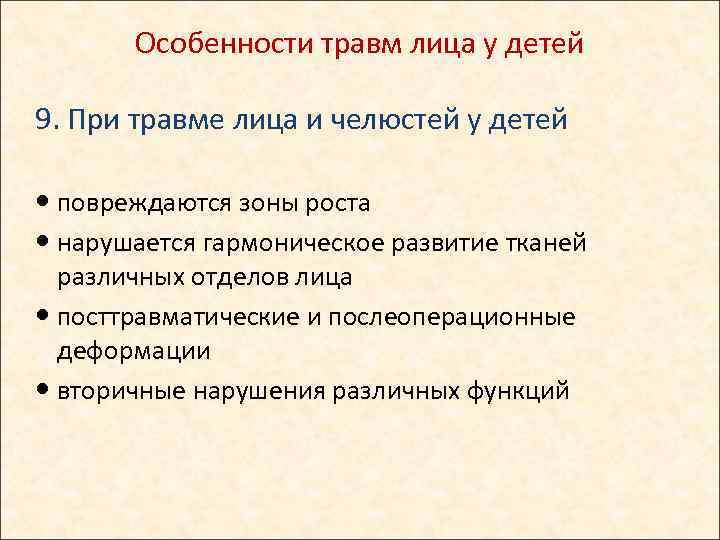 Особенности травм лица у детей

9. При травме лица и челюстей у детей

• повреждаются зоны роста
• нарушается гармоническое развитие тканей различных отделов лица
• посттравматические и послеоперационные деформации
• вторичные нарушения различных функций